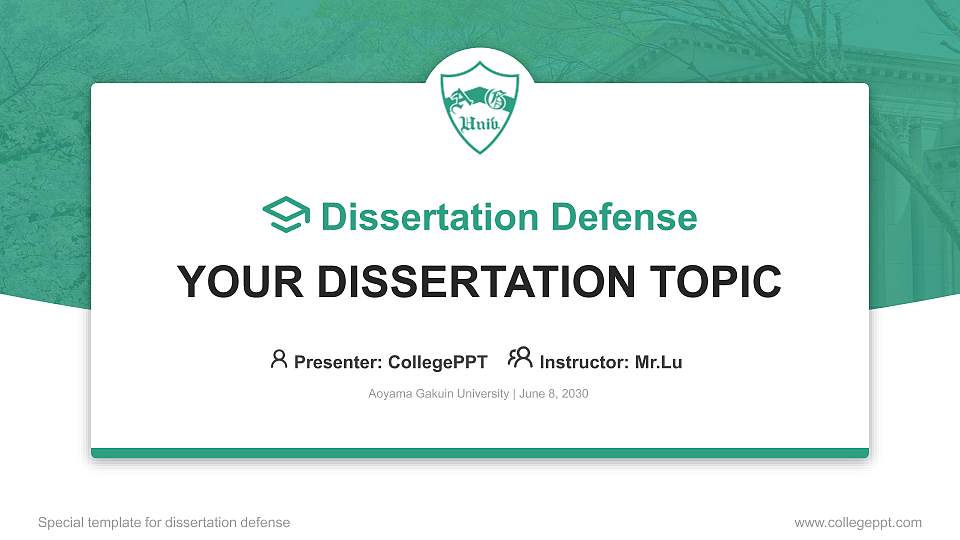 A G Univ.

Dissertation Defense

YOUR DISSERTATION TOPIC

Presenter: CollegePPT Instructor: Mr.Lu

Aoyama Gakuin University | June 8, 2030

Special template for dissertation defense

www.collegeppt.com